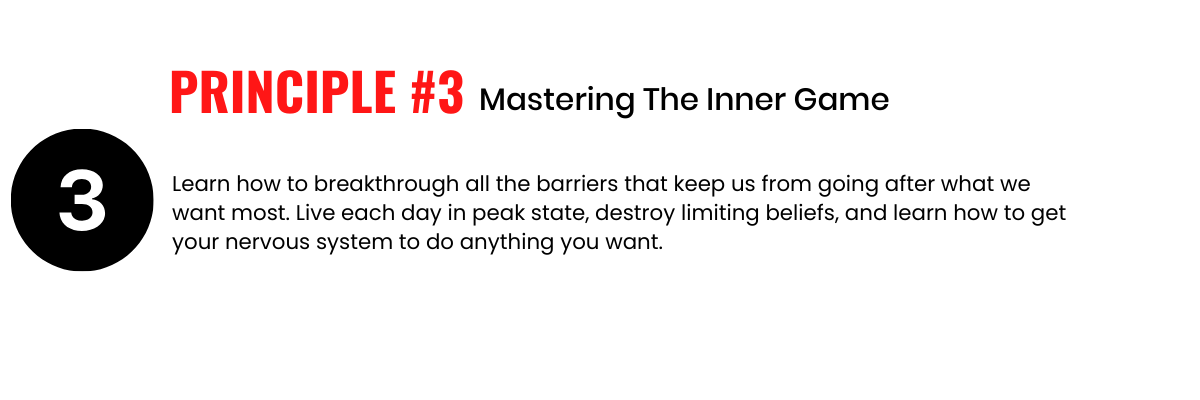 PRINCIPLE #3 Mastering The Inner Game

3

Learn how to breakthrough all the barriers that keep us from going after what we want most. Live each day in peak state, destroy limiting beliefs, and learn how to get your nervous system to do anything you want.